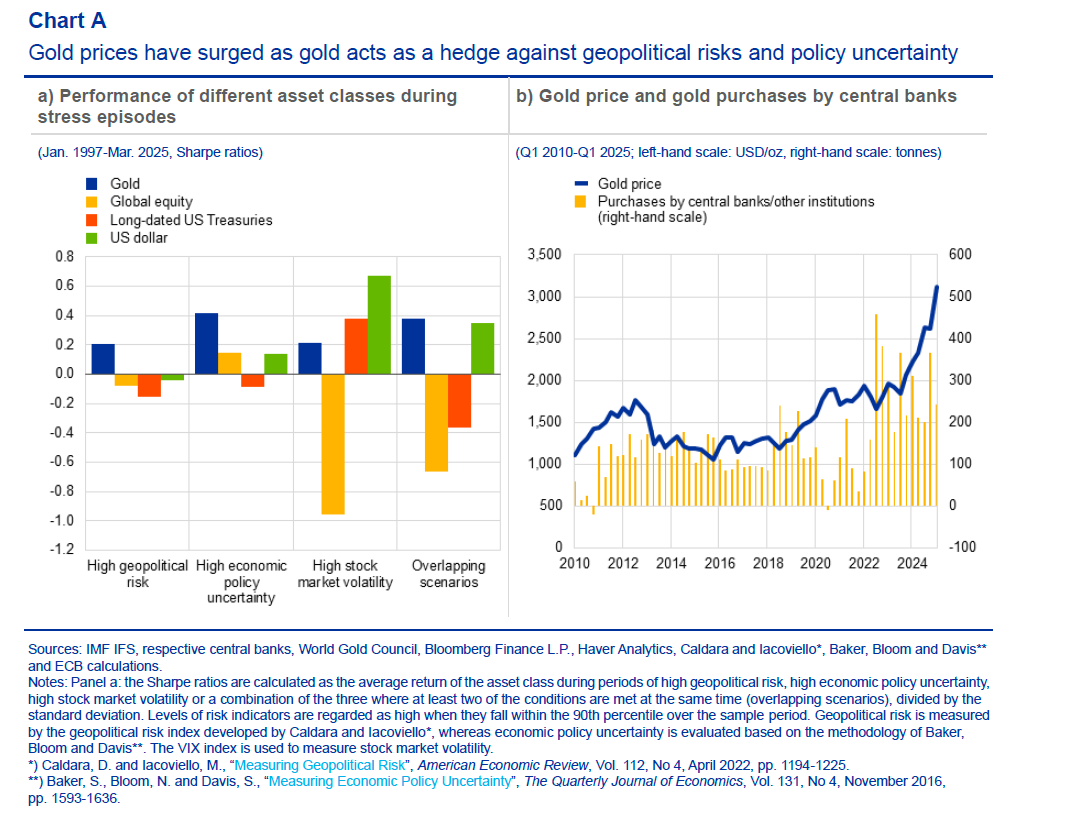 Chart A
Gold prices have surged as gold acts as a hedge against geopolitical risks and policy uncertainty

a) Performance of different asset classes during stress episodes

(Jan. 1997-Mar. 2025, Sharpe ratios)

Gold
Global equity
Long-dated US Treasuries
US dollar

0.8
0.6
0.4
0.2
0.0
-0.2
-0.4
-0.6
-0.8
-1.0
-1.2

High geopolitical risk
High economic policy uncertainty
High stock market volatility
Overlapping scenarios

b) Gold price and gold purchases by central banks

(Q1 2010-Q1 2025; left-hand scale: USD/oz, right-hand scale: tonnes)

Gold price
Purchases by central banks/other institutions (right-hand scale)

3,500
3,000
2,500
2,000
1,500
1,000
500
0

600
500
400
300
200
100
0
-100

2010
2012
2014
2016
2018
2020
2022
2024

Sources: IMF IFS, respective central banks, World Gold Council, Bloomberg Finance L.P., Haver Analytics, Caldara and Iacoviello*, Baker, Bloom and Davis** and ECB calculations.
Notes: Panel a: the Sharpe ratios are calculated as the average return of the asset class during periods of high geopolitical risk, high economic policy uncertainty, high stock market volatility or a combination of the three where at least two of the conditions are met at the same time (overlapping scenarios), divided by the standard deviation. Levels of risk indicators are regarded as high when they fall within the 90th percentile over the sample period. Geopolitical risk is measured by the geopolitical risk index developed by Caldara and Iacoviello*, whereas economic policy uncertainty is evaluated based on the methodology of Baker, Bloom and Davis**. The VIX index is used to measure stock market volatility.
*) Caldara, D. and Iacoviello, M., "Measuring Geopolitical Risk", American Economic Review, Vol. 112, No 4, April 2022, pp. 1194-1225.
**) Baker, S., Bloom, N. and Davis, S., "Measuring Economic Policy Uncertainty", The Quarterly Journal of Economics, Vol. 131, No 4, November 2016, pp. 1593-1636.